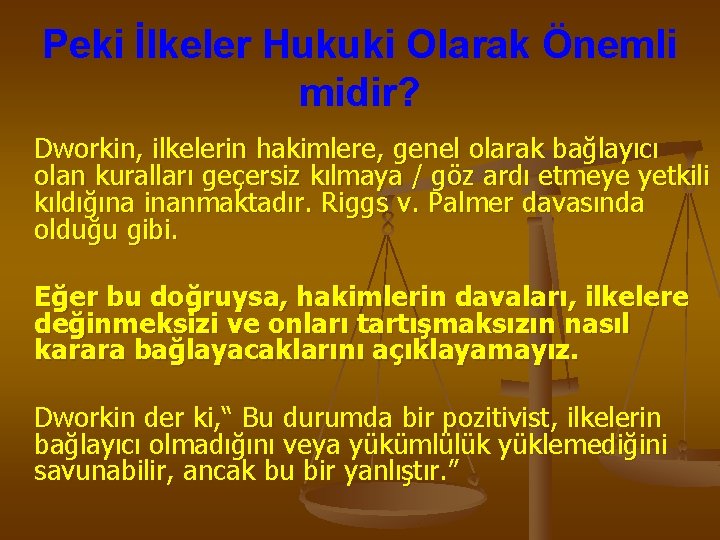 Peki İlkeler Hukuki Olarak Önemli midir?

Dworkin, ilkelerin hakimlere, genel olarak bağlayıcı olan kuralları geçersiz kılmaya / göz ardı etmeye yetkili kıldığına inanmaktadır. Riggs v. Palmer davasında olduğu gibi.

Eğer bu doğruysa, hakimlerin davaları, ilkelere değinmeksizi ve onları tartışmaksızın nasıl karara bağlayacaklarını açıklayamayız.

Dworkin der ki," Bu durumda bir pozitivist, ilkelerin bağlayıcı olmadığını veya yükümlülük yüklemediğini savunabilir, ancak bu bir yanlıştır."